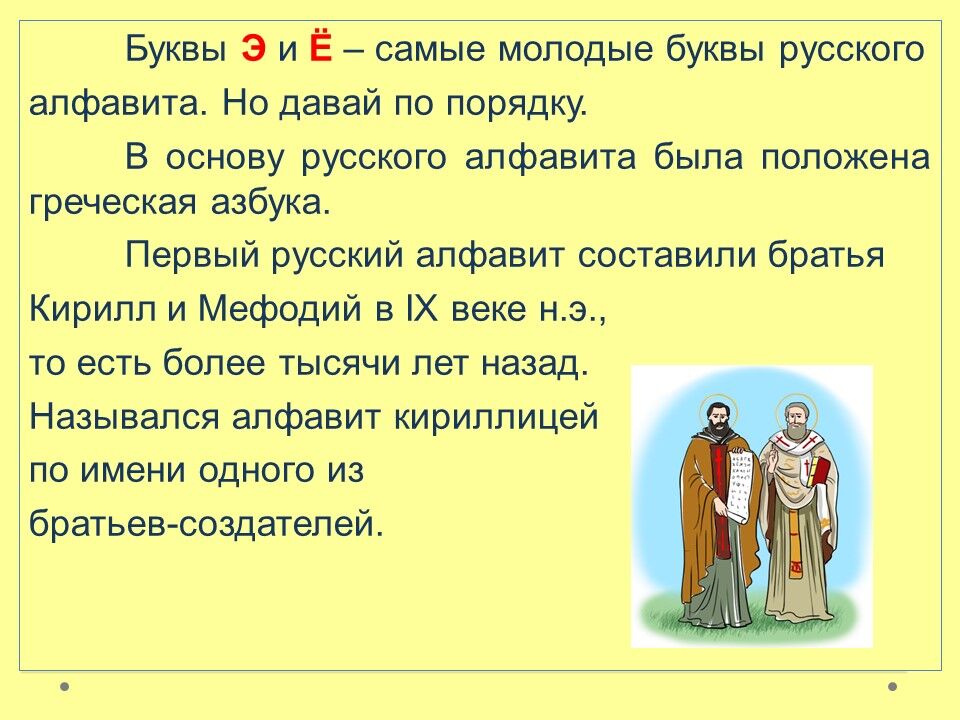 Буквы Э и Ё – самые молодые буквы русского алфавита. Но давай по порядку.

В основу русского алфавита была положена греческая азбука.

Первый русский алфавит составили братья Кирилл и Мефодий в IX веке н.э., то есть более тысячи лет назад. Назывался алфавит кириллицей по имени одного из братьев-создателей.